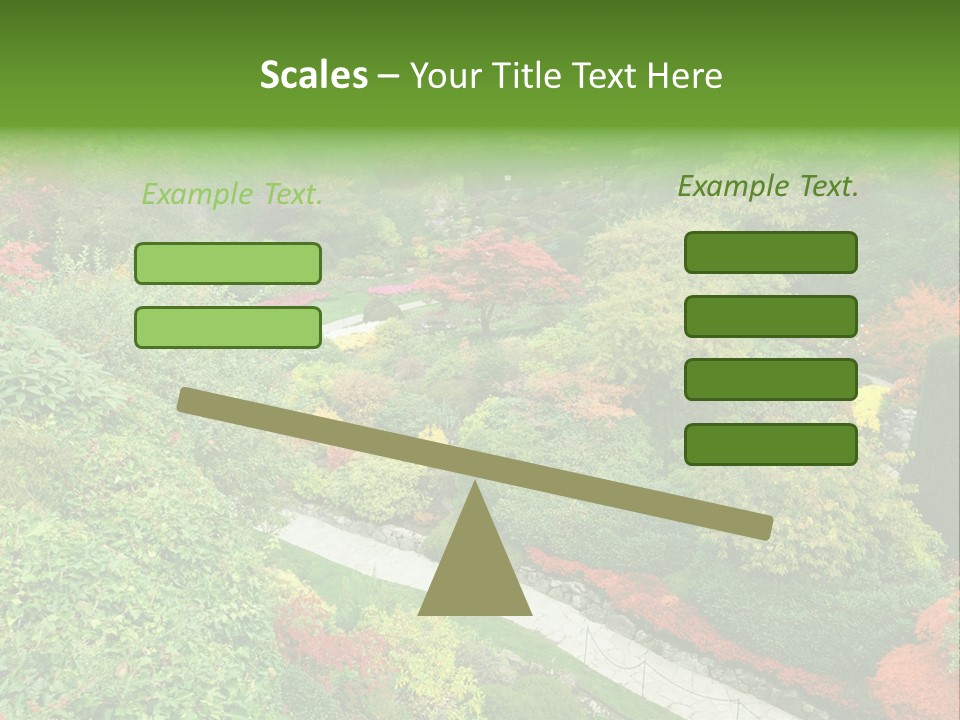 Scales – Your Title Text Here

Example Text.

Example Text.